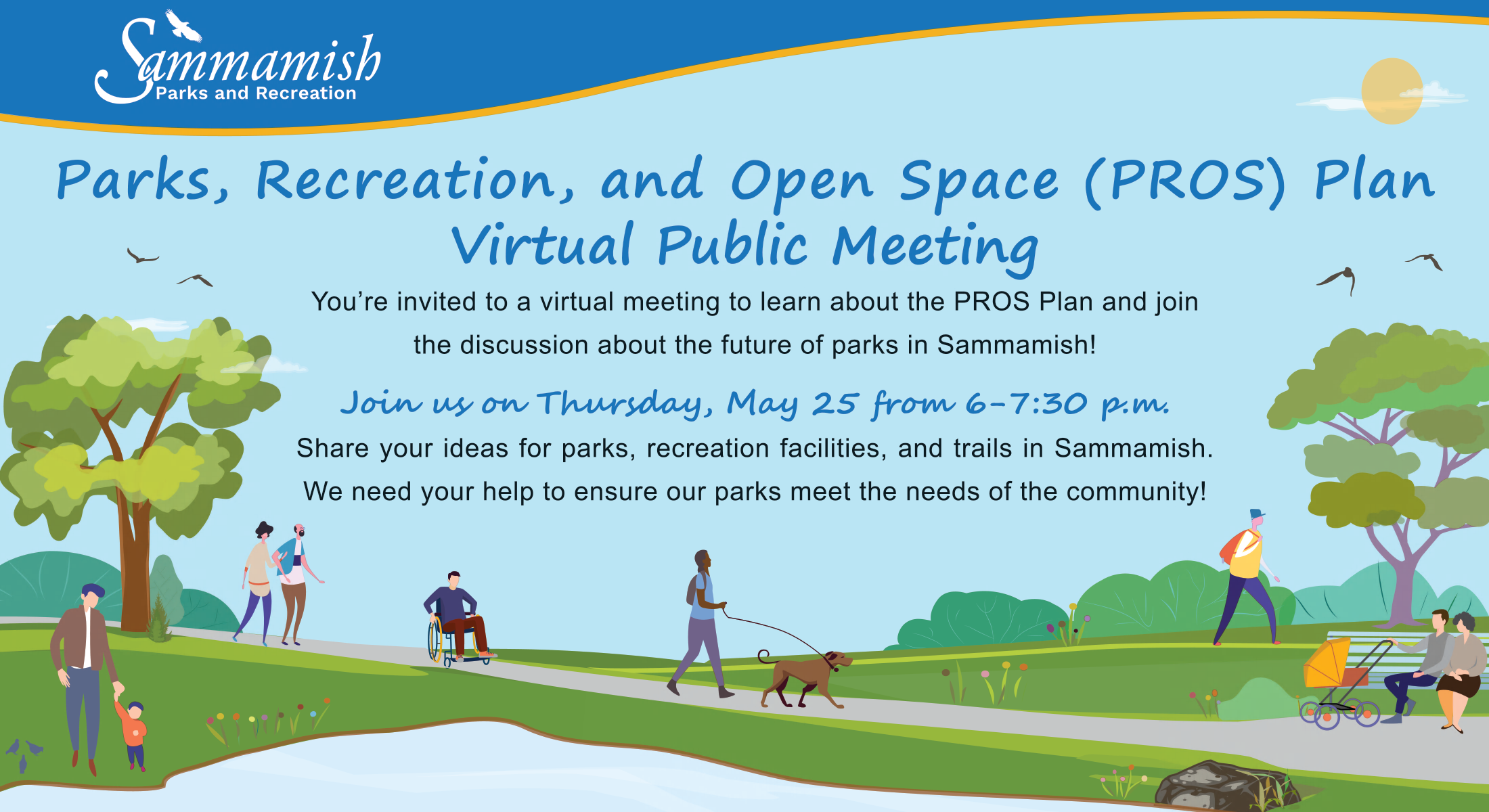 Sammamish
Parks and Recreation

Parks, Recreation, and Open Space (PROS) Plan Virtual Public Meeting

You're invited to a virtual meeting to learn about the PROS Plan and join the discussion about the future of parks in Sammamish!

Join us on Thursday, May 25 from 6-7:30 p.m.

Share your ideas for parks, recreation facilities, and trails in Sammamish. We need your help to ensure our parks meet the needs of the community!